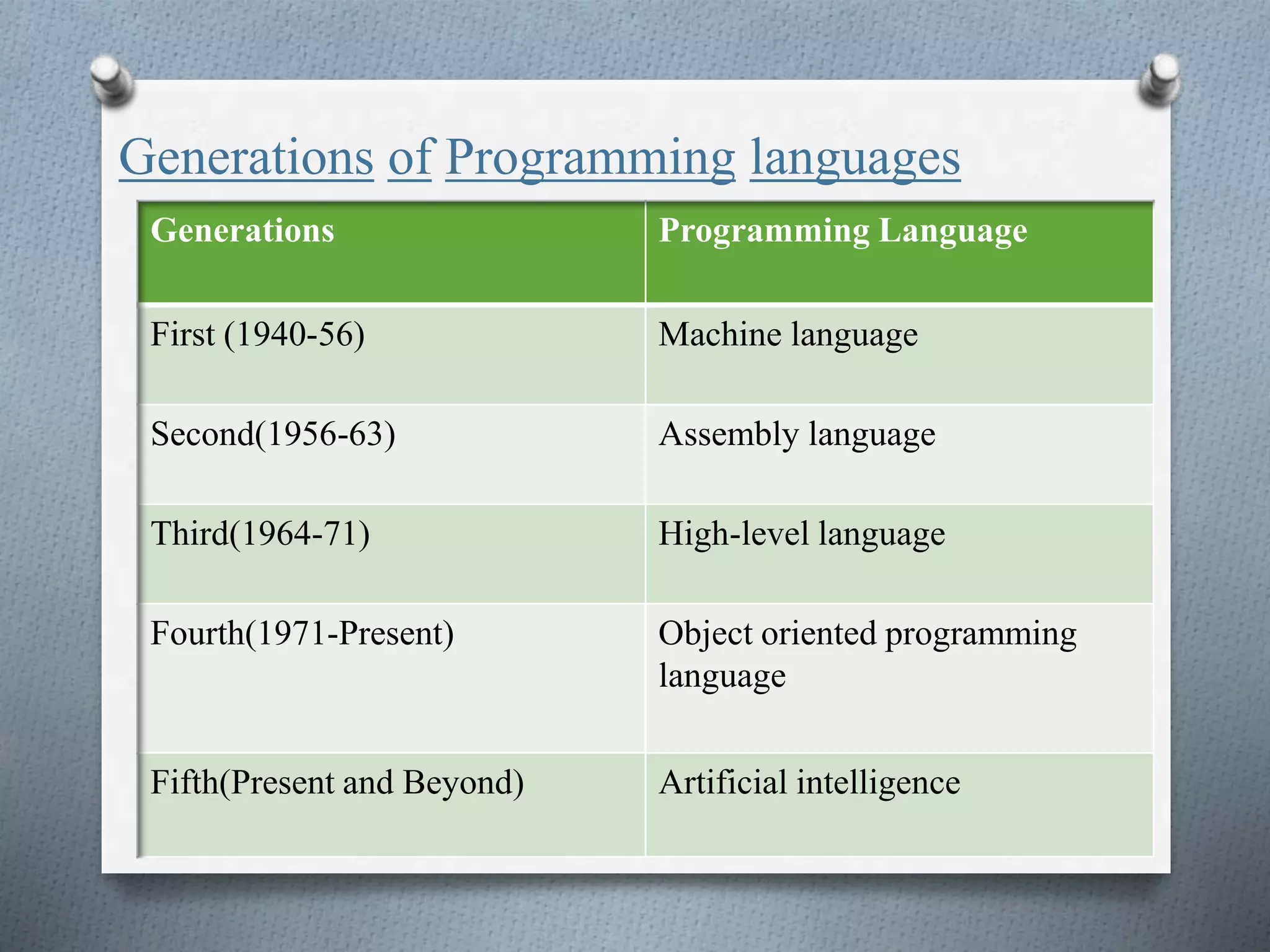 Generations of Programming languages

| Generations | Programming Language |
|---|---|
| First (1940-56) | Machine language |
| Second(1956-63) | Assembly language |
| Third(1964-71) | High-level language |
| Fourth(1971-Present) | Object oriented programming language |
| Fifth(Present and Beyond) | Artificial intelligence |